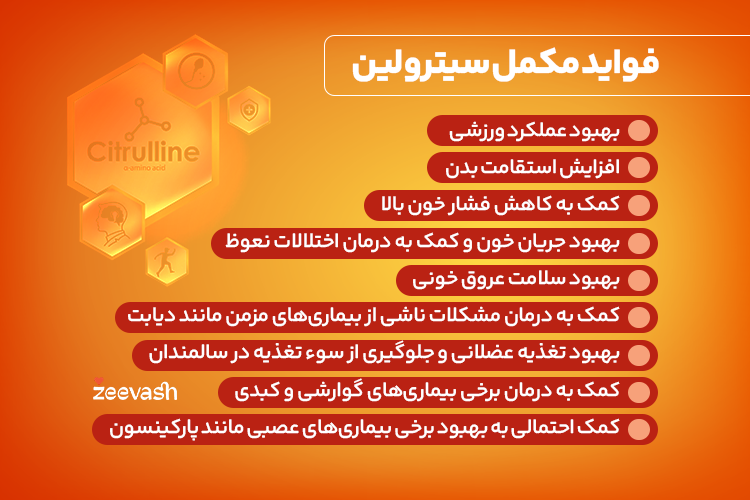 فواید مکمل سیترولین

Citrulline
α-amino acid

بهبود عملکرد ورزشی
افزایش استقامت بدن
کمک به کاهش فشار خون بالا
بهبود جریان خون و کمک به درمان اختلالات نعوظ
بهبود سلامت عروق خونی
کمک به درمان مشکلات ناشی از بیماری‌های مزمن مانند دیابت
بهبود تغذیه عضلانی و جلوگیری از سوء تغذیه در سالمندان
کمک به درمان برخی بیماری‌های گوارشی و کبدی
کمک احتمالی به بهبود برخی بیماری‌های عصبی مانند پارکینسون

zeevash